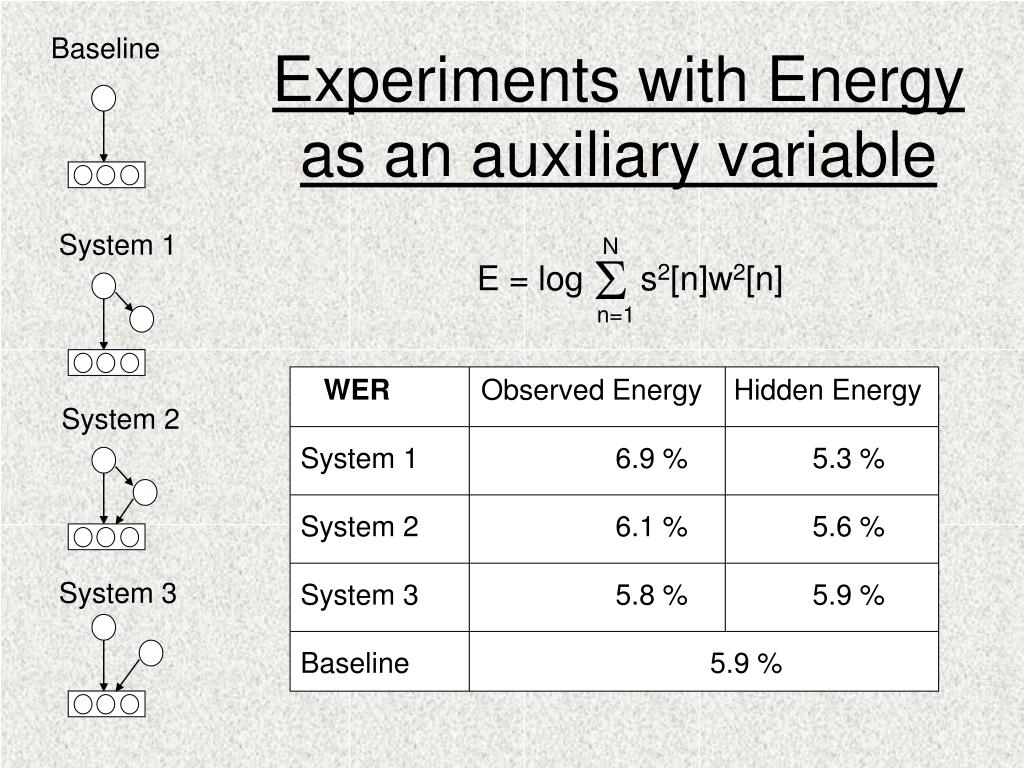 Baseline

Experiments with Energy as an auxiliary variable

System 1

$E = \log \sum_{n=1}^{N} s^2[n]w^2[n]$

System 2

System 3

| WER | Observed Energy | Hidden Energy |
|---|---|---|
| System 1 | 6.9 % | 5.3 % |
| System 2 | 6.1 % | 5.6 % |
| System 3 | 5.8 % | 5.9 % |
| Baseline | 5.9 % | |